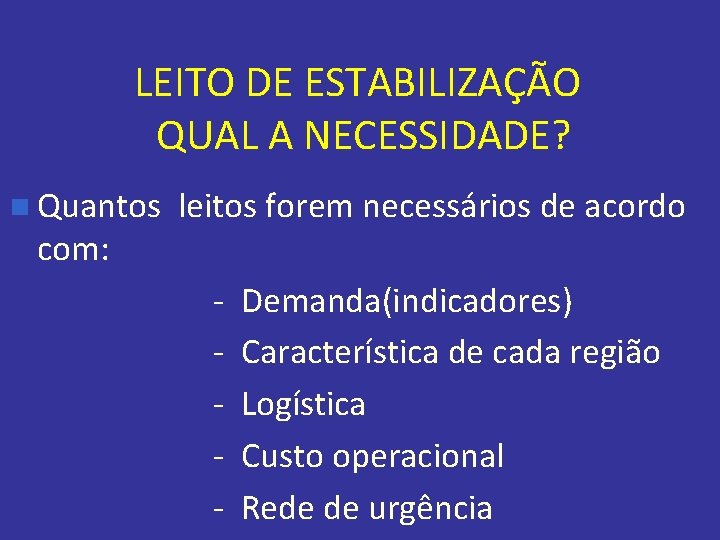 LEITO DE ESTABILIZAÇÃO
QUAL A NECESSIDADE?

Quantos leitos forem necessários de acordo com:

- Demanda(indicadores)
- Característica de cada região
- Logística
- Custo operacional
- Rede de urgência